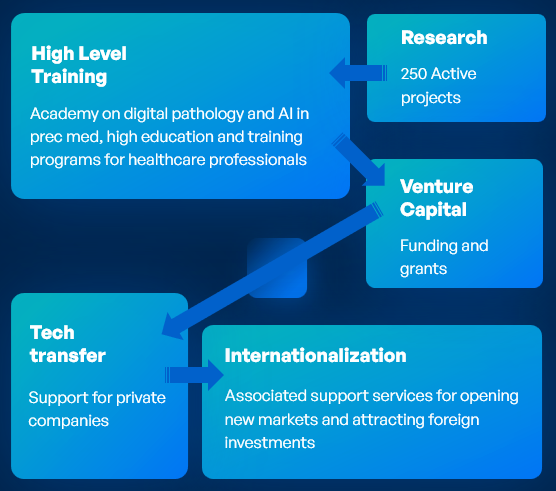 High Level Training

Academy on digital pathology and AI in prec med, high education and training programs for healthcare professionals

Research

250 Active projects

Venture Capital

Funding and grants

Tech transfer

Support for private companies

Internationalization

Associated support services for opening new markets and attracting foreign investments